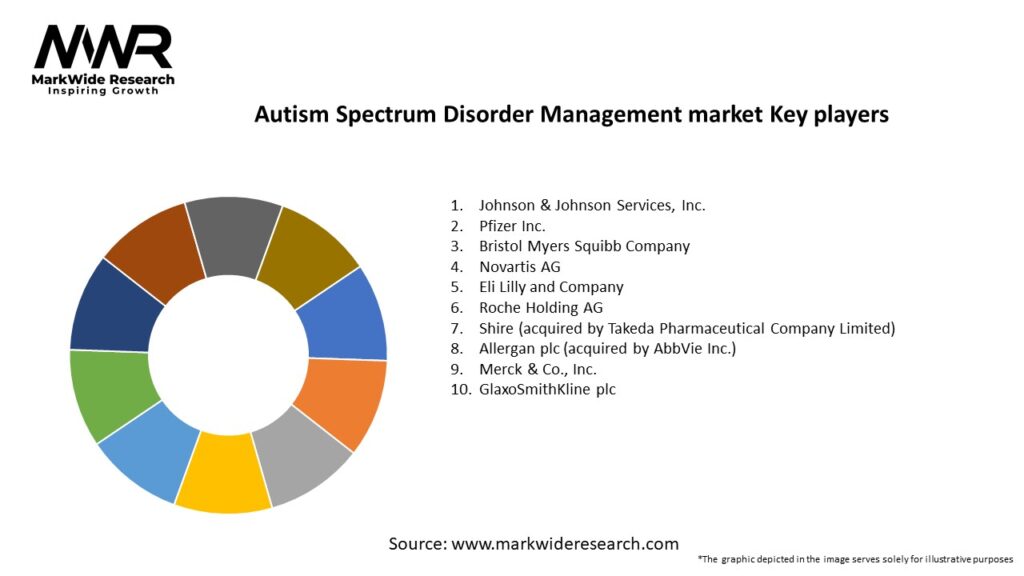 MWR
MarkWide Research
Inspiring Growth

Autism Spectrum Disorder Management market Key players

1. Johnson & Johnson Services, Inc.
2. Pfizer Inc.
3. Bristol Myers Squibb Company
4. Novartis AG
5. Eli Lilly and Company
6. Roche Holding AG
7. Shire (acquired by Takeda Pharmaceutical Company Limited)
8. Allergan plc (acquired by AbbVie Inc.)
9. Merck & Co., Inc.
10. GlaxoSmithKline plc

Source: www.markwideresearch.com

*The graphic depicted in the image serves solely for illustrative purposes